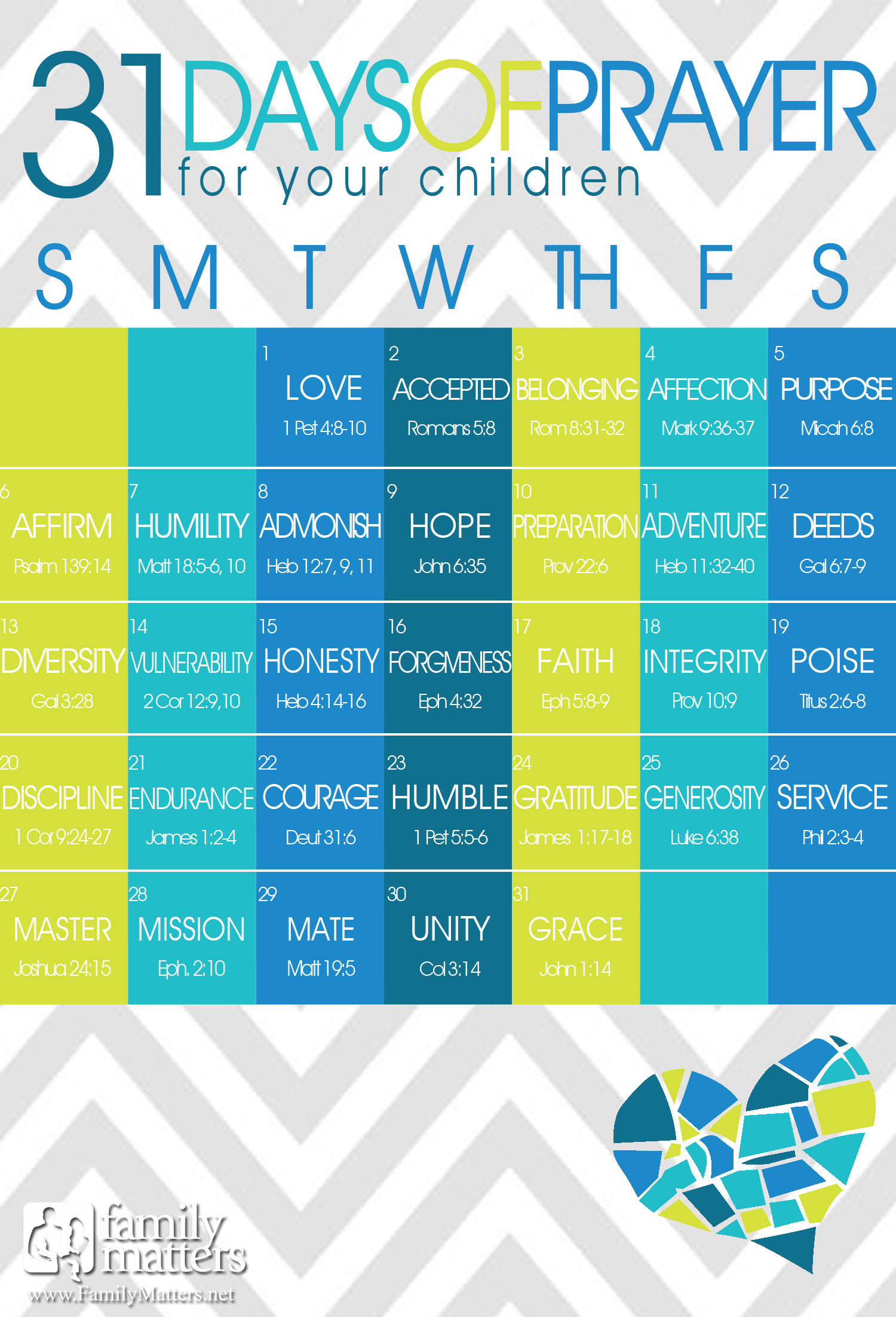 31 DAYS OF PRAYER
for your children

| S | M | T | W | TH | F | S |
|---|---|---|---|---|---|---|
| | | 1 LOVE 1 Pet 4:8-10 | 2 ACCEPTED Romans 5:8 | 3 BELONGING Rom 8:31-32 | 4 AFFECTION Mark 9:36-37 | 5 PURPOSE Micah 6:8 |
| 6 AFFIRM Psalm 139:14 | 7 HUMILITY Matt 18:5-6, 10 | 8 ADMONISH Heb 12:7, 9, 11 | 9 HOPE John 6:35 | 10 PREPARATION Prov 22:6 | 11 ADVENTURE Heb 11:32-40 | 12 DEEDS Gal 6:7-9 |
| 13 DIVERSITY Gal 3:28 | 14 VULNERABILITY 2 Cor 12:9,10 | 15 HONESTY Heb 4:14-16 | 16 FORGIVENESS Eph 4:32 | 17 FAITH Eph 5:8-9 | 18 INTEGRITY Prov 10:9 | 19 POISE Titus 2:6-8 |
| 20 DISCIPLINE 1 Cor 9:24-27 | 21 ENDURANCE James 1:2-4 | 22 COURAGE Deut 31:6 | 23 HUMBLE 1 Pet 5:5-6 | 24 GRATITUDE James 1:17-18 | 25 GENEROSITY Luke 6:38 | 26 SERVICE Phil 2:3-4 |
| 27 MASTER Joshua 24:15 | 28 MISSION Eph. 2:10 | 29 MATE Matt 19:5 | 30 UNITY Col 3:14 | 31 GRACE John 1:14 | | |

family matters
www.FamilyMatters.net